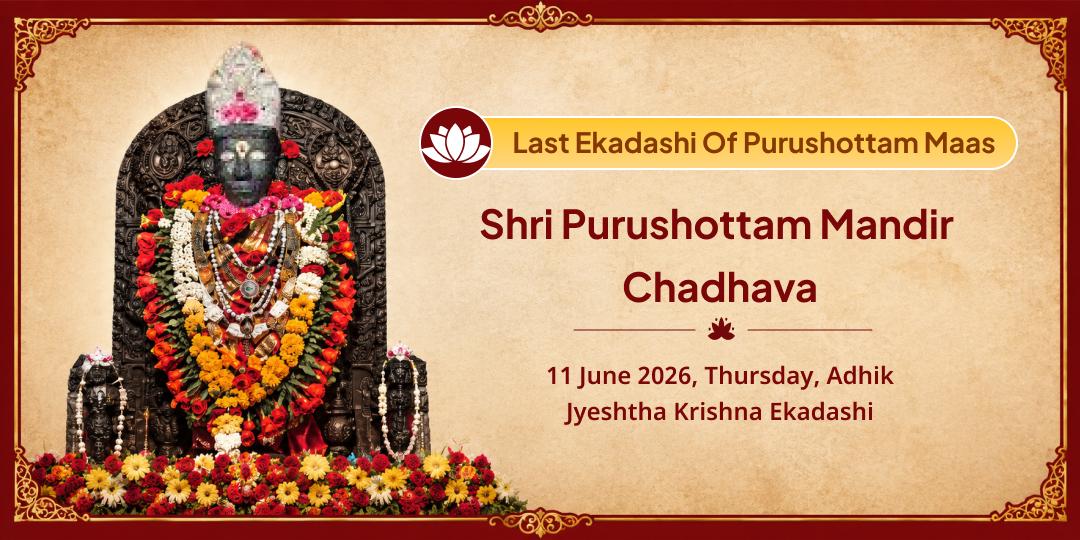 Last Ekadashi Of Purushottam Maas

Shri Purushottam Mandir Chadhava

11 June 2026, Thursday, Adhik Jyeshtha Krishna Ekadashi